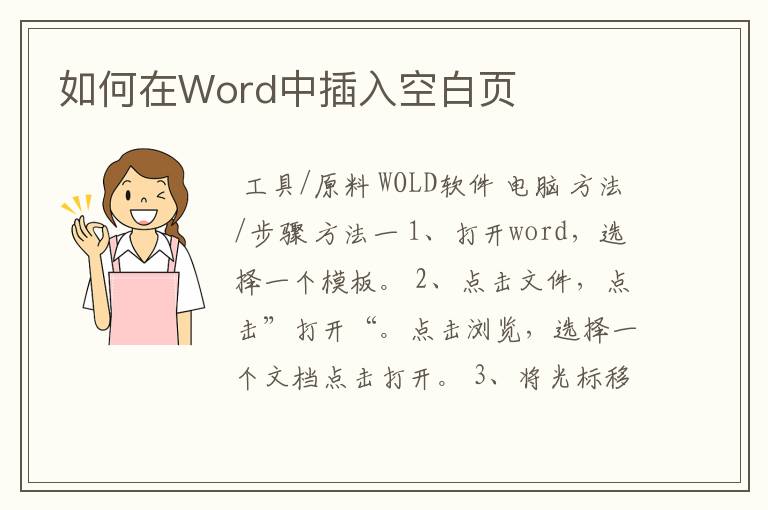 如何在Word中插入空白页

工具/原料 WOLD软件 电脑 方法/步骤 方法一 1、打开word，选择一个模板。 2、点击文件，点击”打开“。点击浏览，选择一个文档点击打开。 3、将光标移